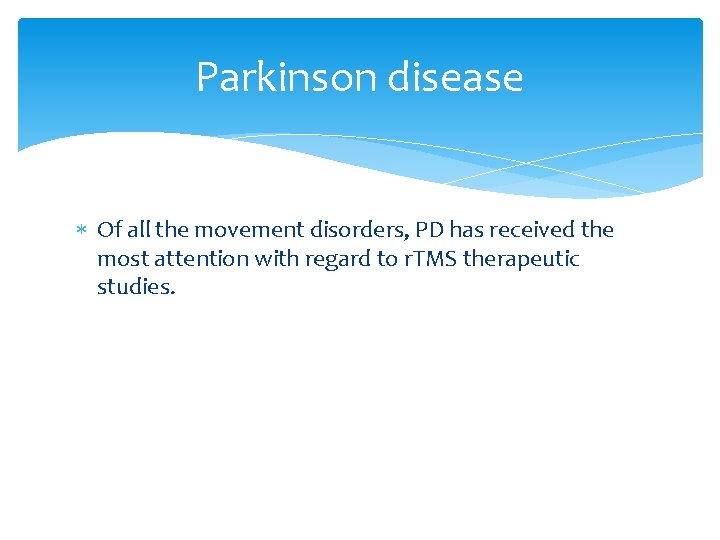 Parkinson disease

∗ Of all the movement disorders, PD has received the most attention with regard to rTMS therapeutic studies.